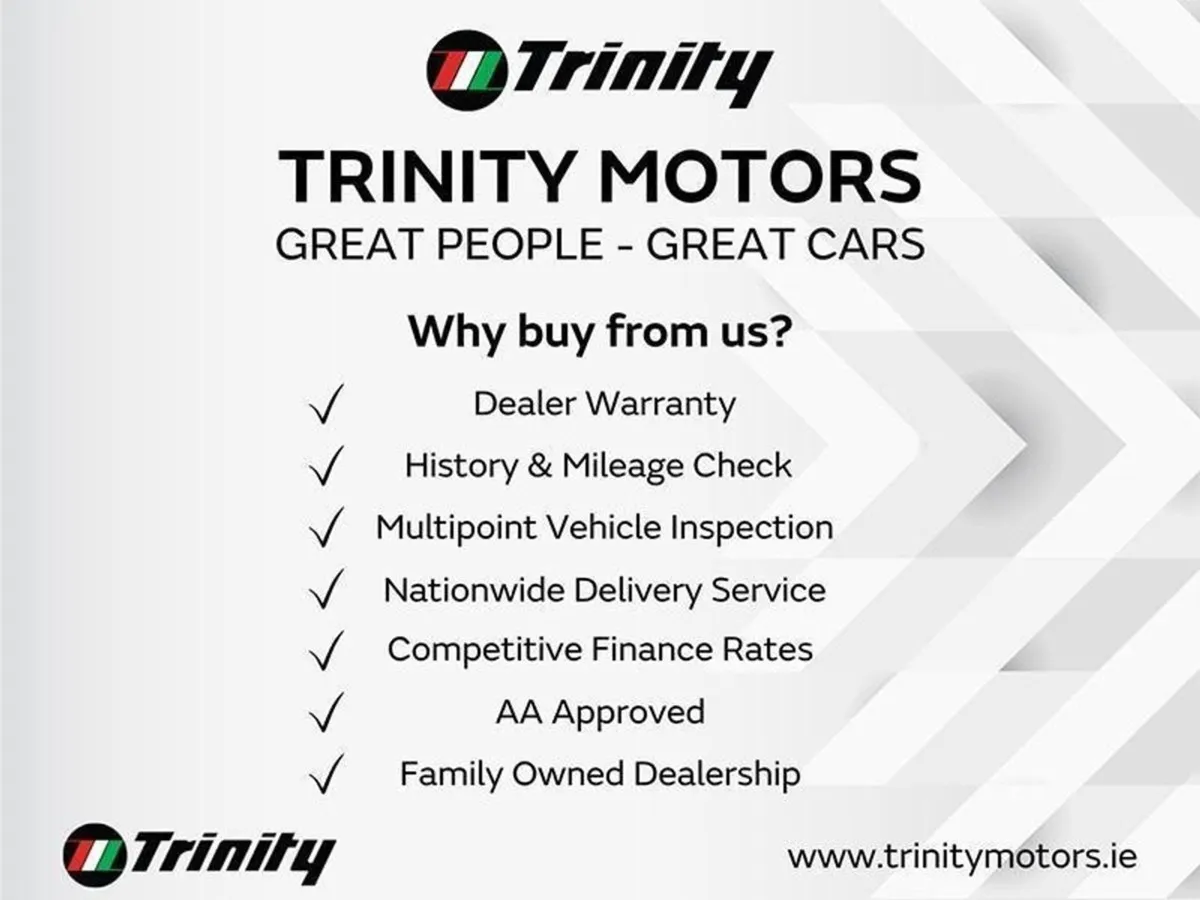 Trinity

TRINITY MOTORS
GREAT PEOPLE - GREAT CARS

Why buy from us?

✓ Dealer Warranty
✓ History & Mileage Check
✓ Multipoint Vehicle Inspection
✓ Nationwide Delivery Service
✓ Competitive Finance Rates
✓ AA Approved
✓ Family Owned Dealership

Trinity

www.trinitymotors.ie